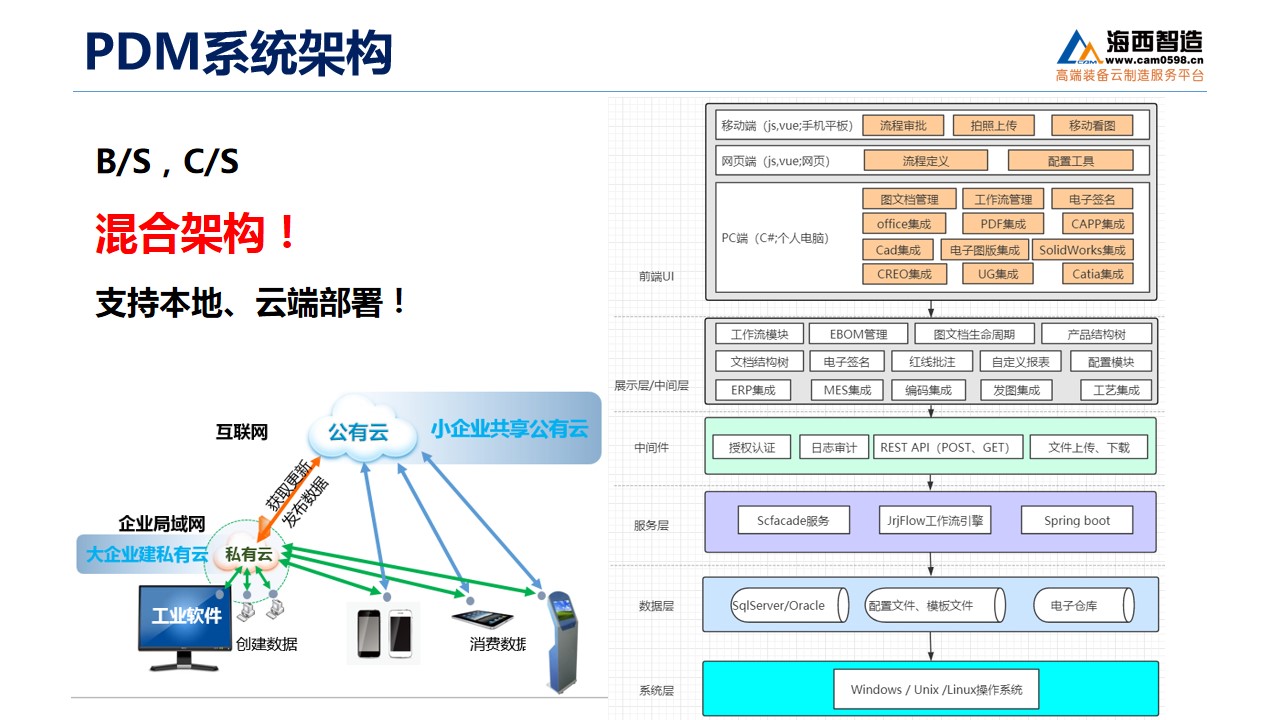 PDM系统架构

海西智造
www.cam0598.cn
高端装备云制造服务平台

B/S，C/S

混合架构！

支持本地、云端部署！

互联网

公有云

小企业共享公有云

获取更新
发布数据

企业局域网

大企业建私有云

私有云

工业软件

创建数据

消费数据

前端UI

移动端（js,vue;手机平板）

流程审批

拍照上传

移动看图

网页端（js,vue;网页）

流程定义

配置工具

PC端（C#;个人电脑）

图文档管理

工作流管理

电子签名

office集成

PDF集成

CAPP集成

Cad集成

电子图版集成

SolidWorks集成

CREO集成

UG集成

Catia集成

展示层/中间层

工作流模块

EBOM管理

图文档生命周期

产品结构树

文档结构树

电子签名

红线批注

自定义报表

配置模块

ERP集成

MES集成

编码集成

发图集成

工艺集成

中间件

授权认证

日志审计

REST API（POST、GET）

文件上传、下载

服务层

Scfacade服务

JrjFlow工作流引擎

Spring boot

数据层

SqlServer/Oracle

配置文件、模板文件

电子仓库

系统层

Windows / Unix /Linux操作系统